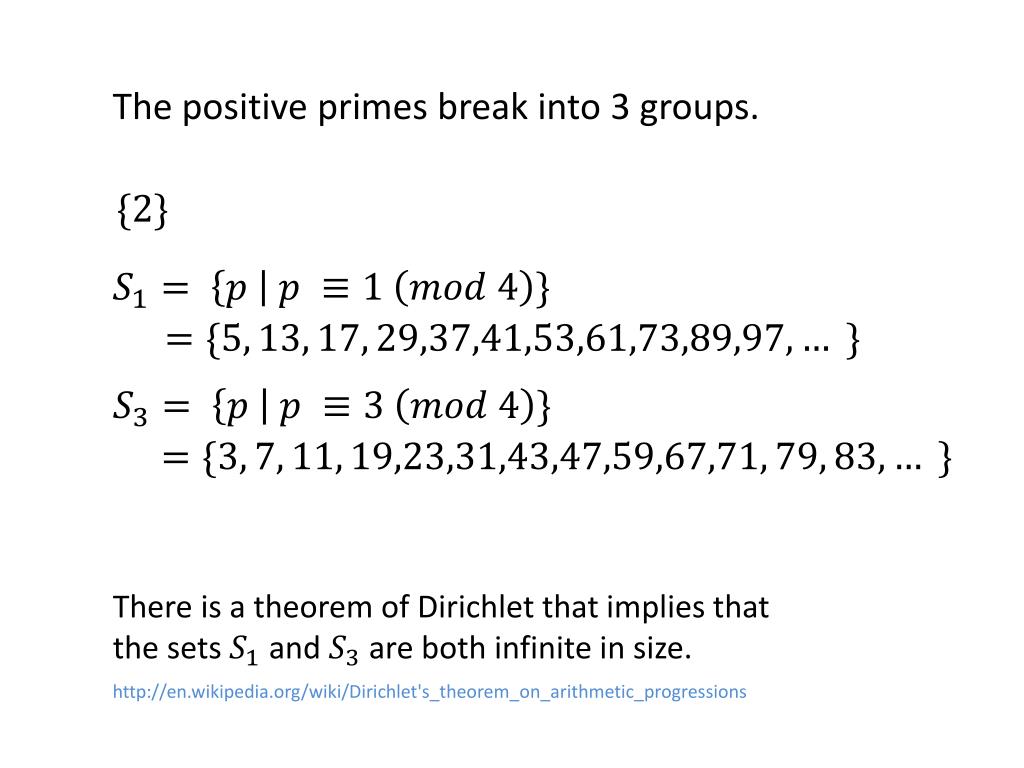 The positive primes break into 3 groups.

$\{2\}$

$S_1 = \{p \mid p \equiv 1 \ (mod\ 4)\}$
$= \{5, 13, 17, 29,37,41,53,61,73,89,97, \dots \}$

$S_3 = \{p \mid p \equiv 3 \ (mod\ 4)\}$
$= \{3, 7, 11, 19,23,31,43,47,59,67,71, 79, 83, \dots \}$

There is a theorem of Dirichlet that implies that the sets $S_1$ and $S_3$ are both infinite in size.

http://en.wikipedia.org/wiki/Dirichlet's_theorem_on_arithmetic_progressions